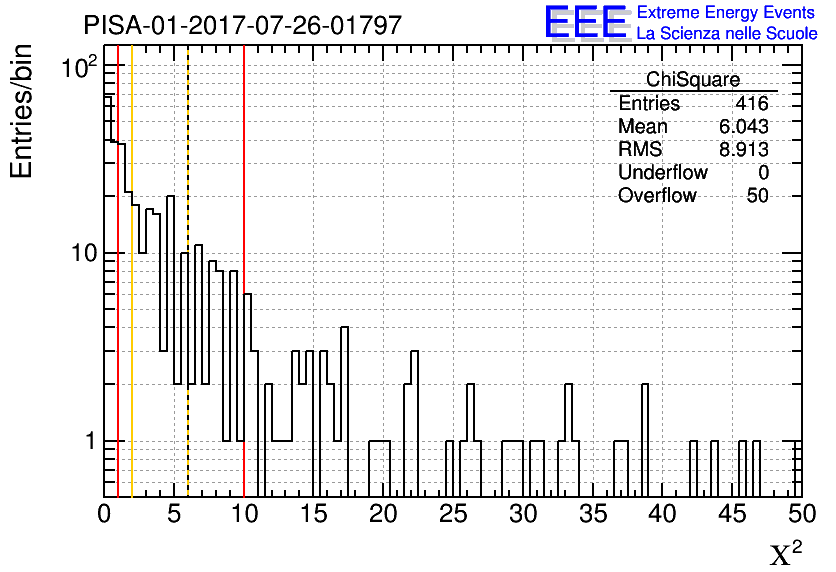 PISA-01-2017-07-26-01797

EEE Extreme Energy Events
La Scienza nelle Scuole

Entries/bin

$10^2$

10

1

| ChiSquare | |
|---|---|
| Entries | 416 |
| Mean | 6.043 |
| RMS | 8.913 |
| Underflow | 0 |
| Overflow | 50 |

0 5 10 15 20 25 30 35 40 45 50

$\chi^2$